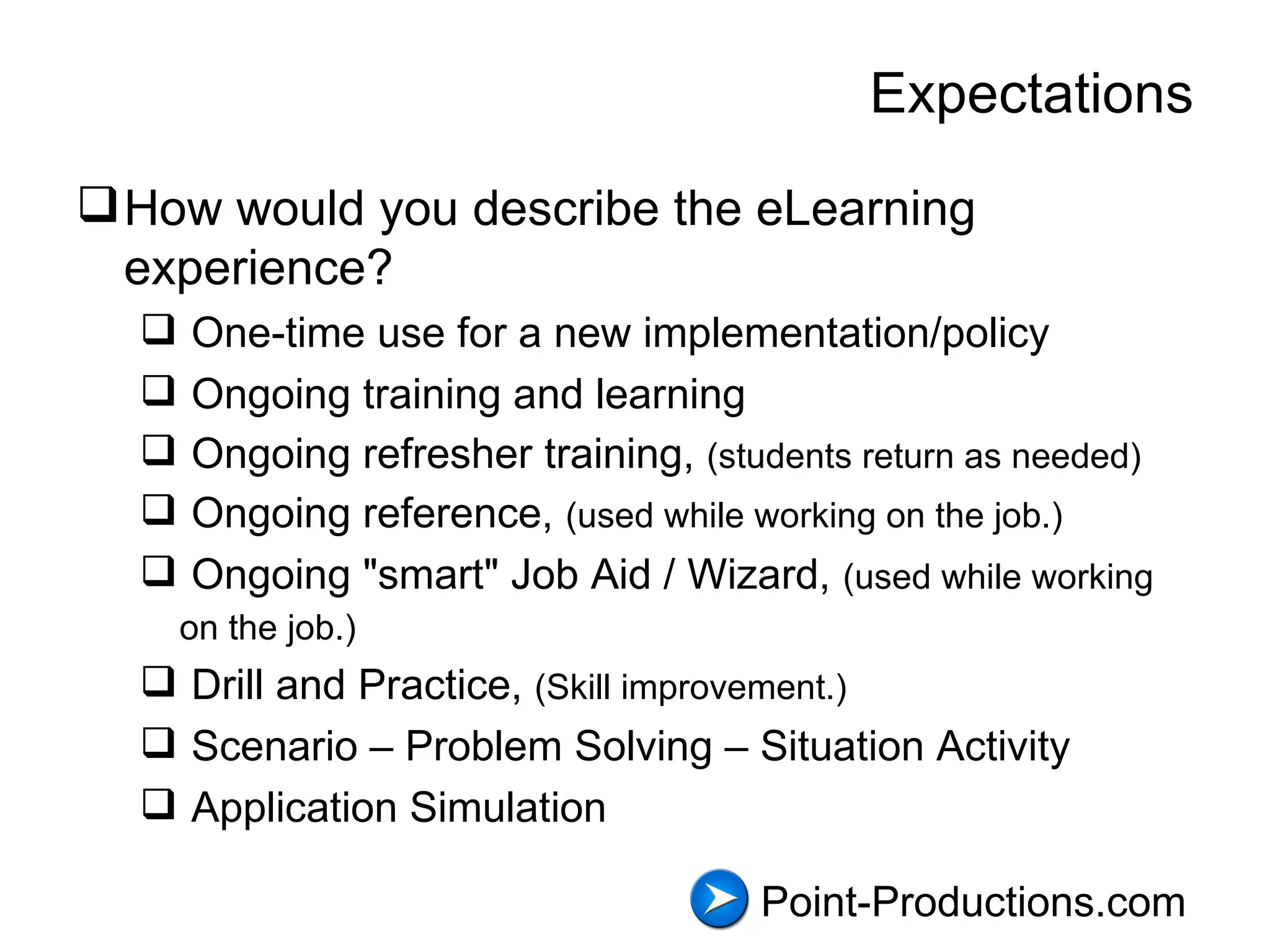 Expectations

❑ How would you describe the eLearning experience?

❑ One-time use for a new implementation/policy

❑ Ongoing training and learning

❑ Ongoing refresher training, (students return as needed)

❑ Ongoing reference, (used while working on the job.)

❑ Ongoing "smart" Job Aid / Wizard, (used while working on the job.)

❑ Drill and Practice, (Skill improvement.)

❑ Scenario – Problem Solving – Situation Activity

❑ Application Simulation

Point-Productions.com